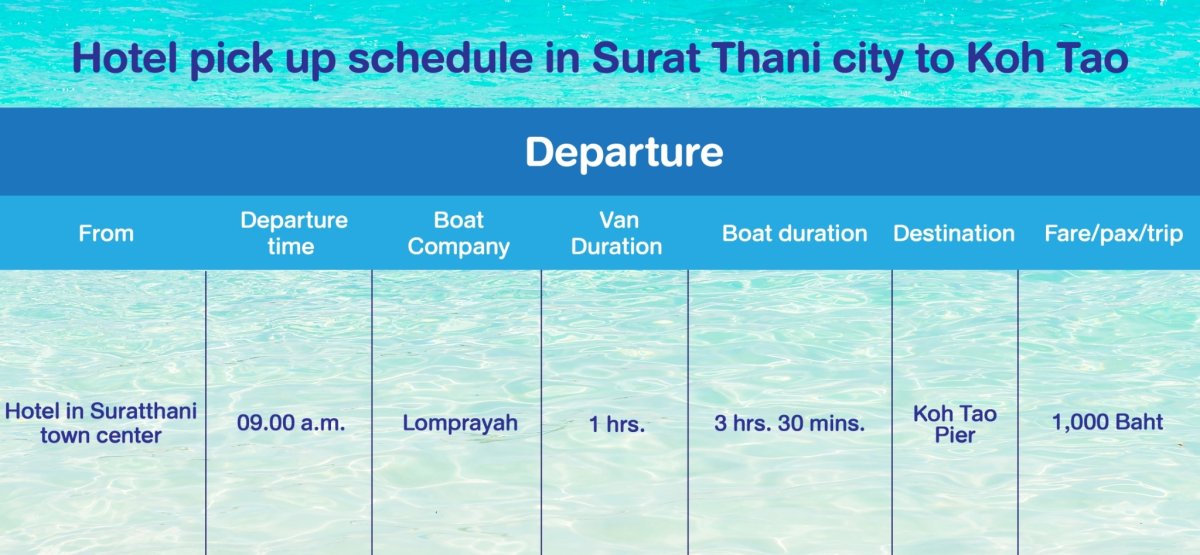 Hotel pick up schedule in Surat Thani city to Koh Tao

Departure

| From | Departure time | Boat Company | Van Duration | Boat duration | Destination | Fare/pax/trip |
|---|---|---|---|---|---|---|
| Hotel in Suratthani town center | 09.00 a.m. | Lomprayah | 1 hrs. | 3 hrs. 30 mins. | Koh Tao Pier | 1,000 Baht |